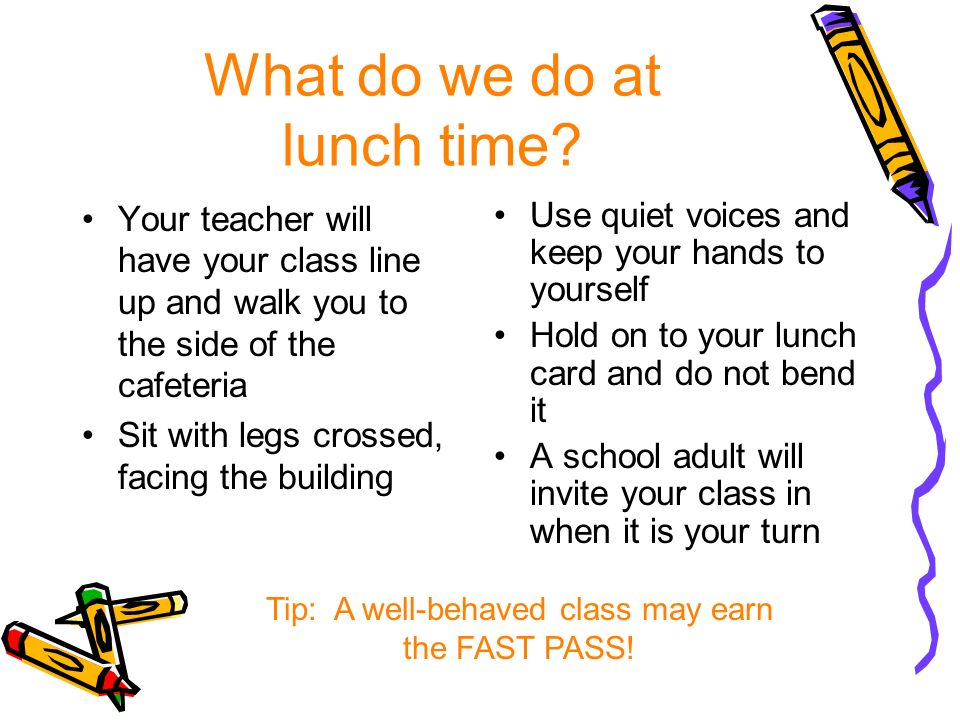 What do we do at lunch time?

• Your teacher will have your class line up and walk you to the side of the cafeteria
• Sit with legs crossed, facing the building

• Use quiet voices and keep your hands to yourself
• Hold on to your lunch card and do not bend it
• A school adult will invite your class in when it is your turn

Tip: A well-behaved class may earn the FAST PASS!